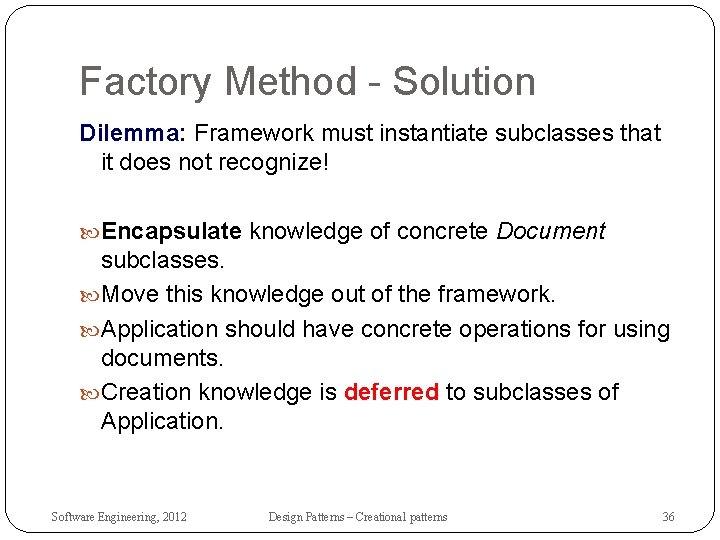 Factory Method - Solution

Dilemma: Framework must instantiate subclasses that it does not recognize!

Encapsulate knowledge of concrete Document subclasses.

Move this knowledge out of the framework.

Application should have concrete operations for using documents.

Creation knowledge is deferred to subclasses of Application.

Software Engineering, 2012

Design Patterns – Creational patterns

36